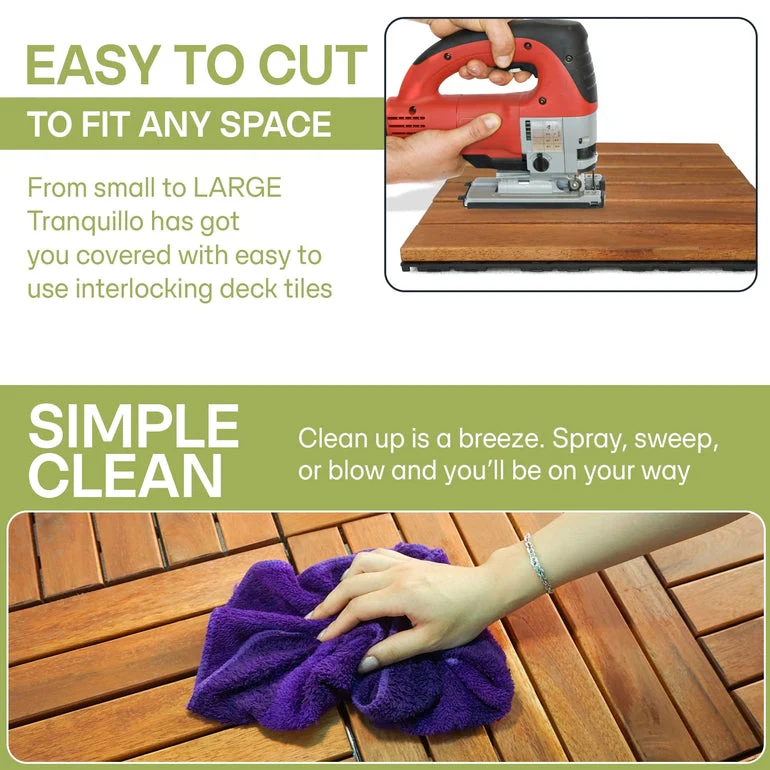 EASY TO CUT

TO FIT ANY SPACE

From small to LARGE Tranquillo has got you covered with easy to use interlocking deck tiles

SIMPLE CLEAN

Clean up is a breeze. Spray, sweep, or blow and you'll be on your way